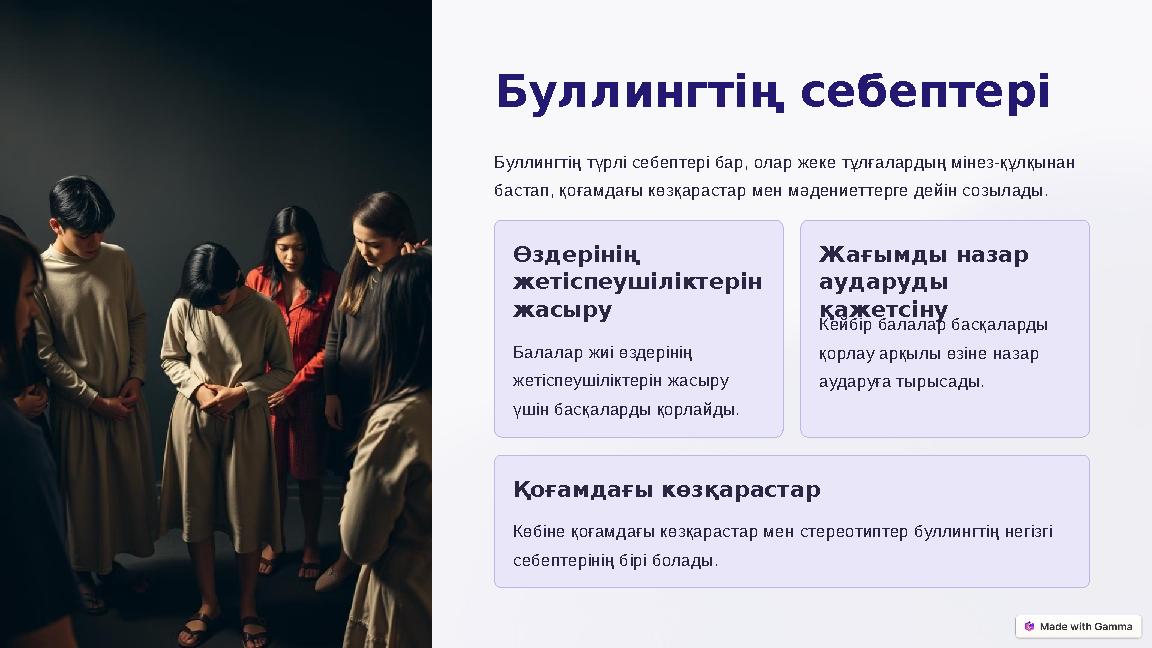 Буллингтің себептері

Буллингтің түрлі себептері бар, олар жеке тұлғалардың мінез-құлқынан бастап, қоғамдағы көзқарастар мен мәдениеттерге дейін созылады.

Өздерінің жетіспеушіліктерін жасыру

Балалар жиі өздерінің жетіспеушіліктерін жасыру үшін басқаларды қорлайды.

Жағымды назар аударуды қажетсіну

Кейбір балалар басқаларды қорлау арқылы өзіне назар аударуға тырысады.

Қоғамдағы көзқарастар

Көбіне қоғамдағы көзқарастар мен стереотиптер буллингтің негізгі себептерінің бірі болады.

Made with Gamma